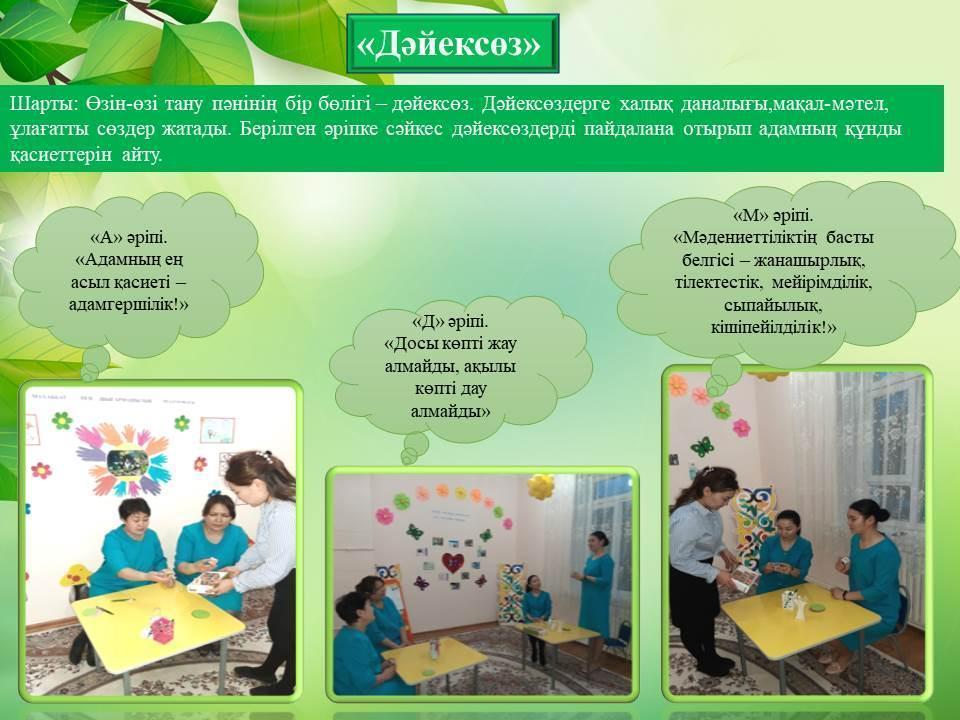 «Дәйексөз»

Шарты: Өзін-өзі тану пәнінің бір бөлігі – дәйексөз. Дәйексөздерге халық даналығы,мақал-мәтел, ұлағатты сөздер жатады. Берілген әріпке сәйкес дәйексөздерді пайдалана отырып адамның құнды қасиеттерін айту.

«А» әріпі.
«Адамның ең асыл қасиеті – адамгершілік!»

«Д» әріпі.
«Досы көпті жау алмайды, ақылы көпті дау алмайды»

«М» әріпі.
«Мәдениеттіліктің басты белгісі – жанашырлық, тілектестік, мейірімділік, сыпайылық, кішіпейілділік!»